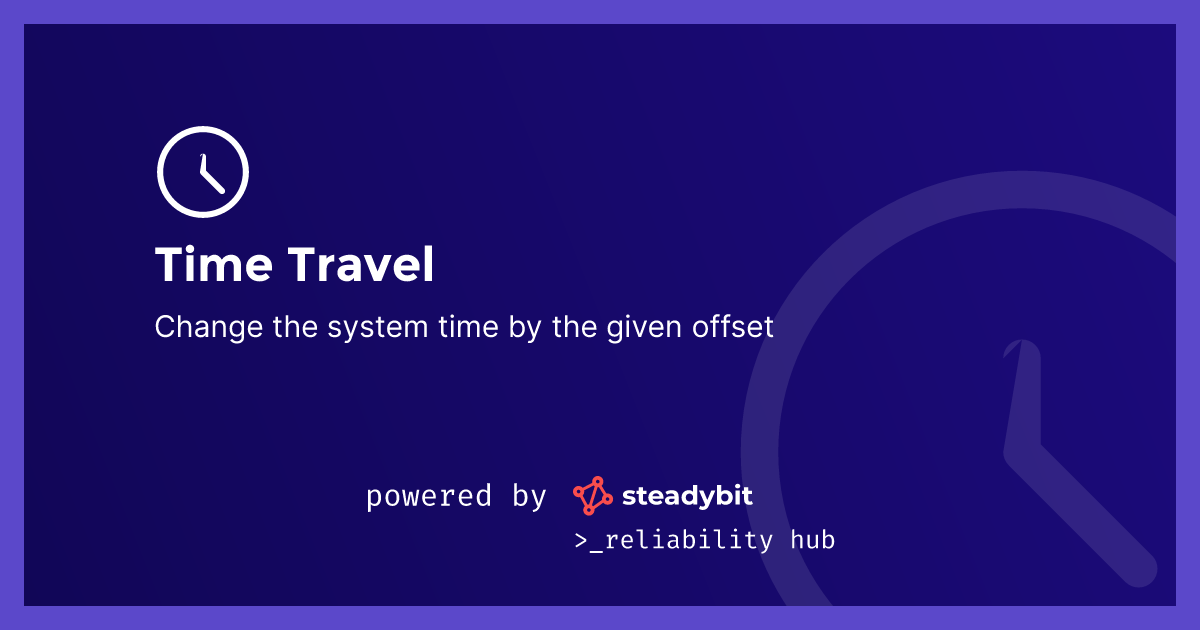 Time Travel

Change the system time by the given offset

powered by steadybit

>_reliability hub